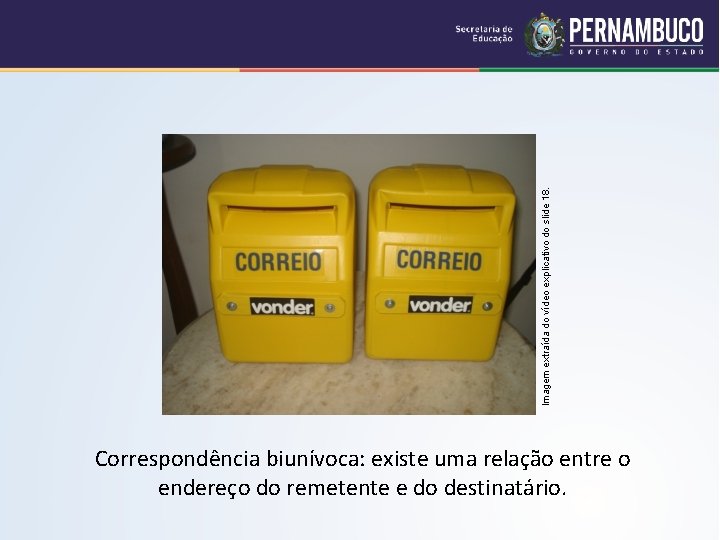 Secretaria de Educação

PERNAMBUCO
GOVERNO DO ESTADO

CORREIO
vonder

CORREIO
vonder

Imagem extraída do vídeo explicativo do slide 18.

Correspondência biunívoca: existe uma relação entre o endereço do remetente e do destinatário.